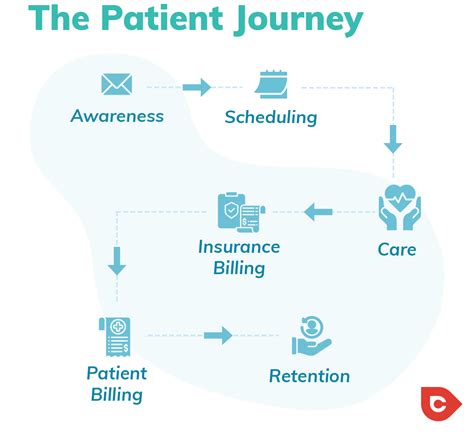 The Patient Journey

Awareness

Scheduling

Care

Insurance Billing

Patient Billing

Retention